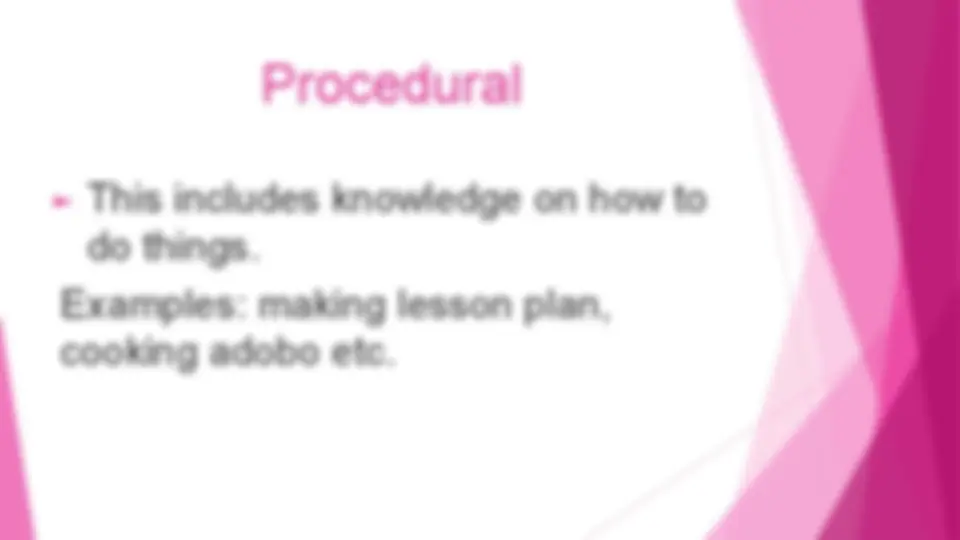 Procedural

► This includes knowledge on how to do things.

Examples: making lesson plan, cooking adobo etc.